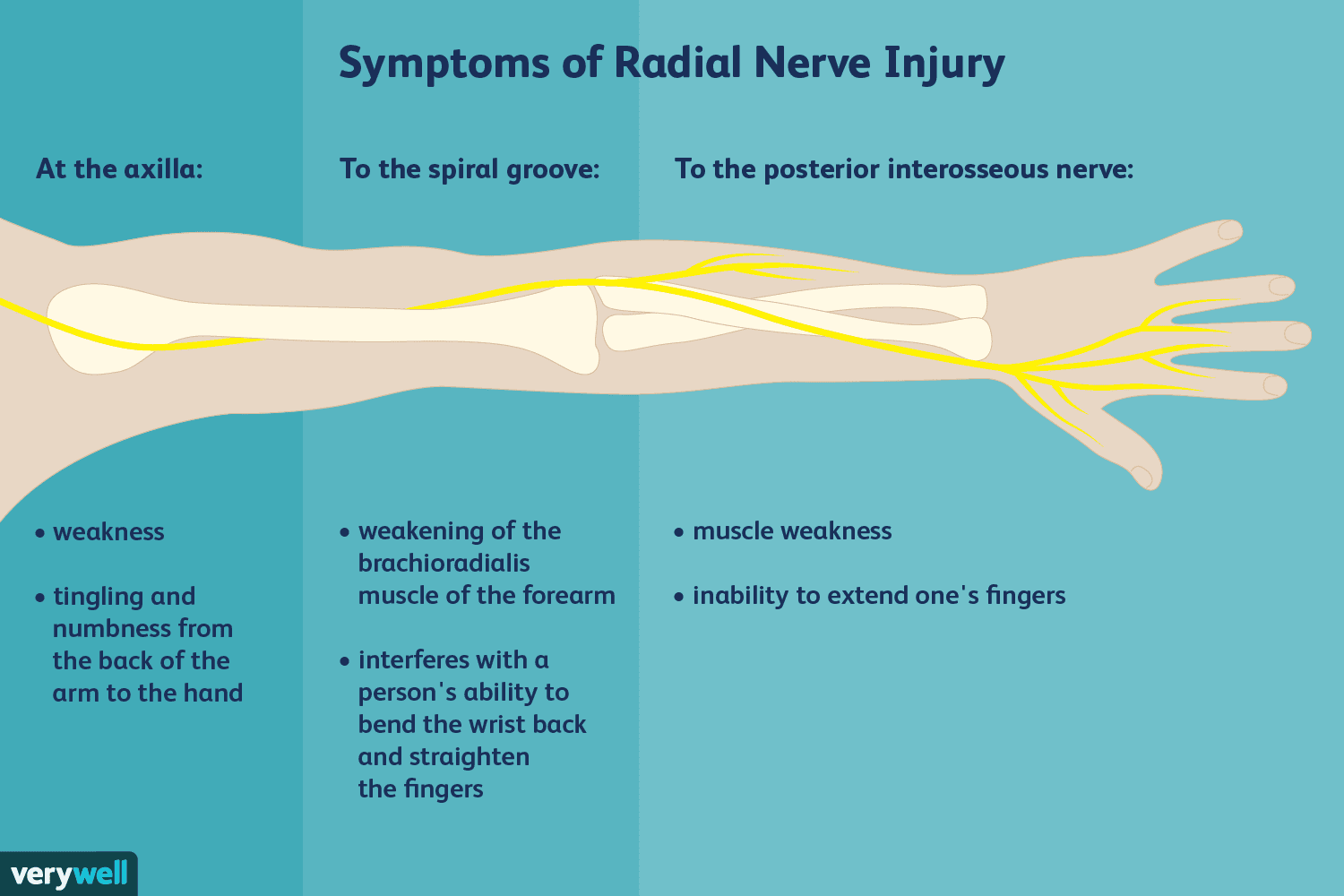 Symptoms of Radial Nerve Injury

At the axilla:

• weakness

• tingling and numbness from the back of the arm to the hand

To the spiral groove:

• weakening of the brachioradialis muscle of the forearm

• interferes with a person's ability to bend the wrist back and straighten the fingers

To the posterior interosseous nerve:

• muscle weakness

• inability to extend one's fingers

verywell